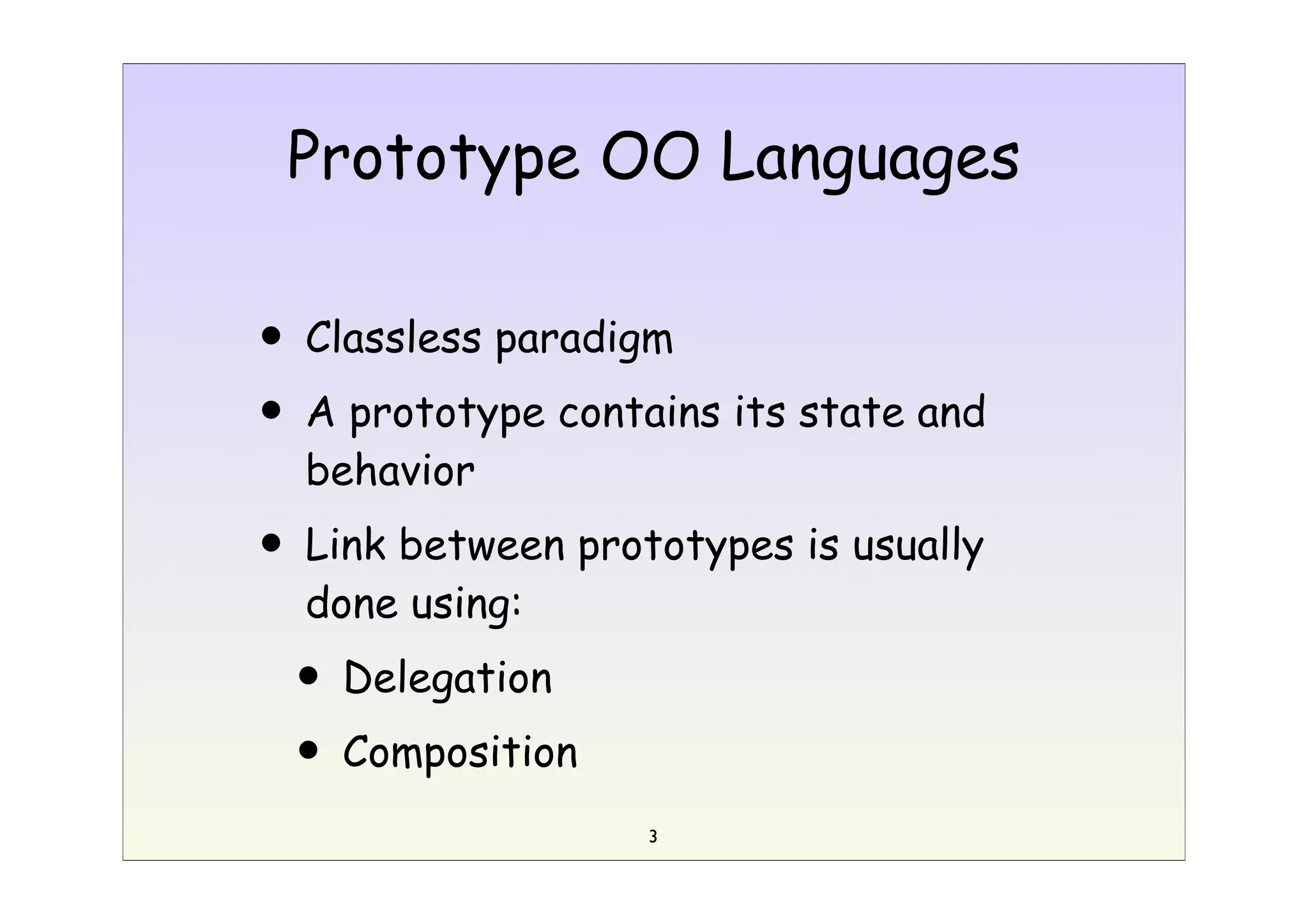 Prototype OO Languages

• Classless paradigm
• A prototype contains its state and behavior
• Link between prototypes is usually done using:
  • Delegation
  • Composition

3